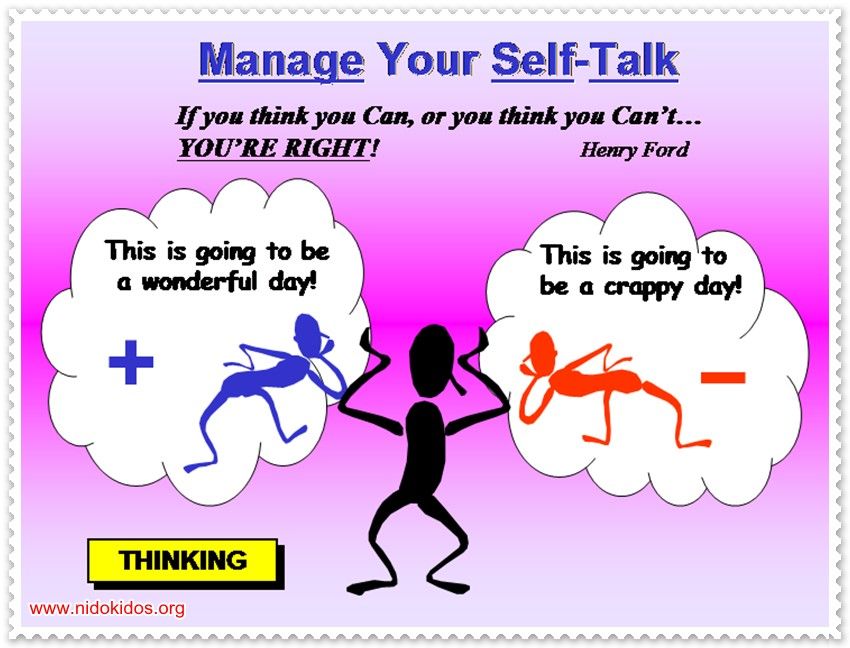 Manage Your Self-Talk

If you think you Can, or you think you Can't… YOU'RE RIGHT! Henry Ford

This is going to be a wonderful day!

+

This is going to be a crappy day!

−

THINKING

www.nidokidos.org